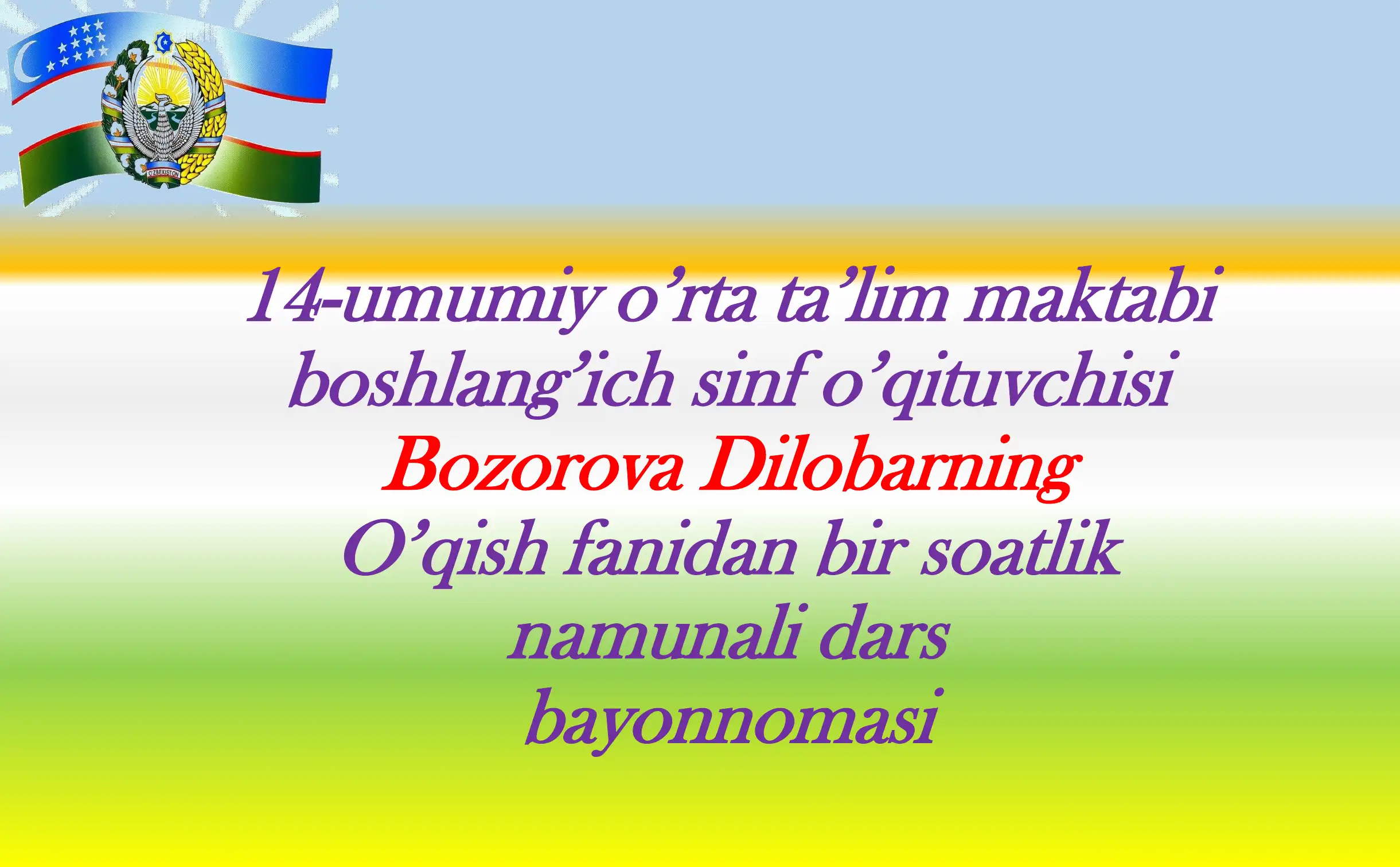 O'ZBEKISTON

14-umumiy o’rta ta’lim maktabi boshlang’ich sinf o’qituvchisi Bozorova Dilobarning O’qish fanidan bir soatlik namunali dars bayonnomasi